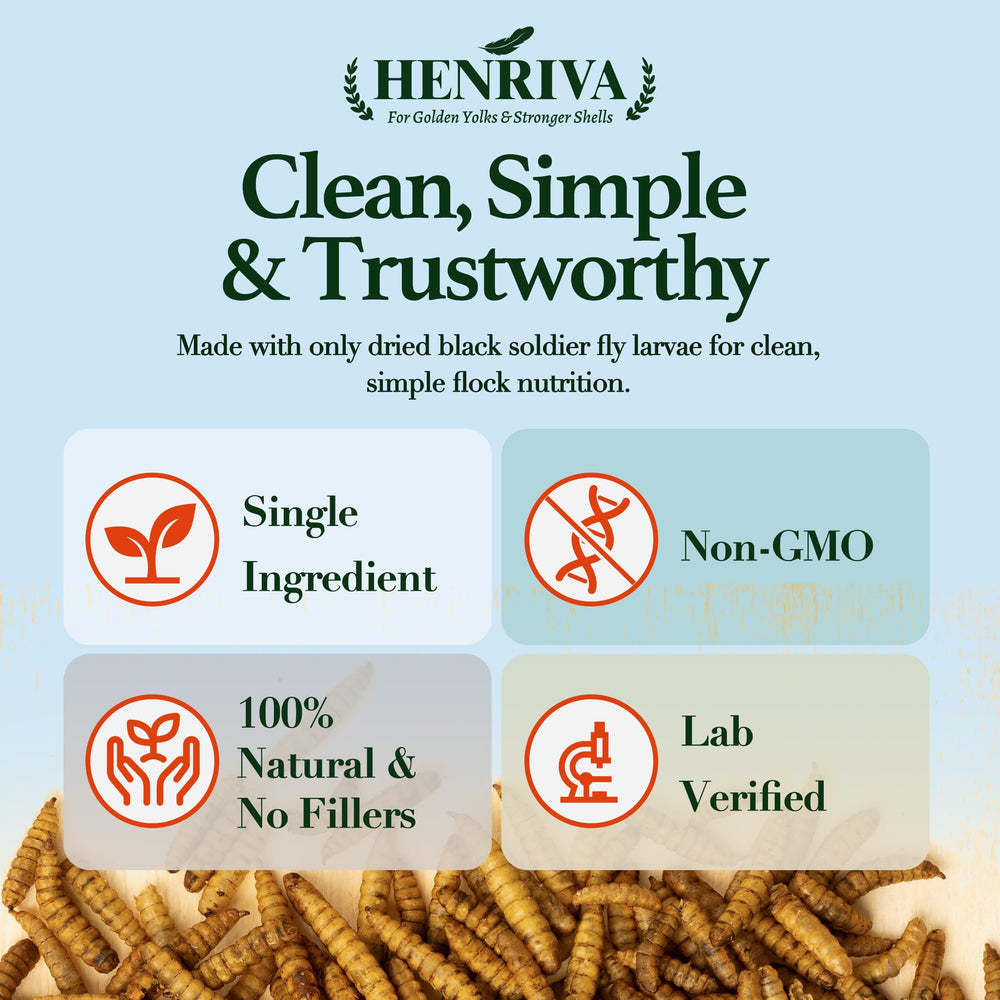 HENRIVA
For Golden Yolks & Stronger Shells

Clean, Simple & Trustworthy

Made with only dried black soldier fly larvae for clean, simple flock nutrition.

Single Ingredient

Non-GMO

100% Natural & No Fillers

Lab Verified